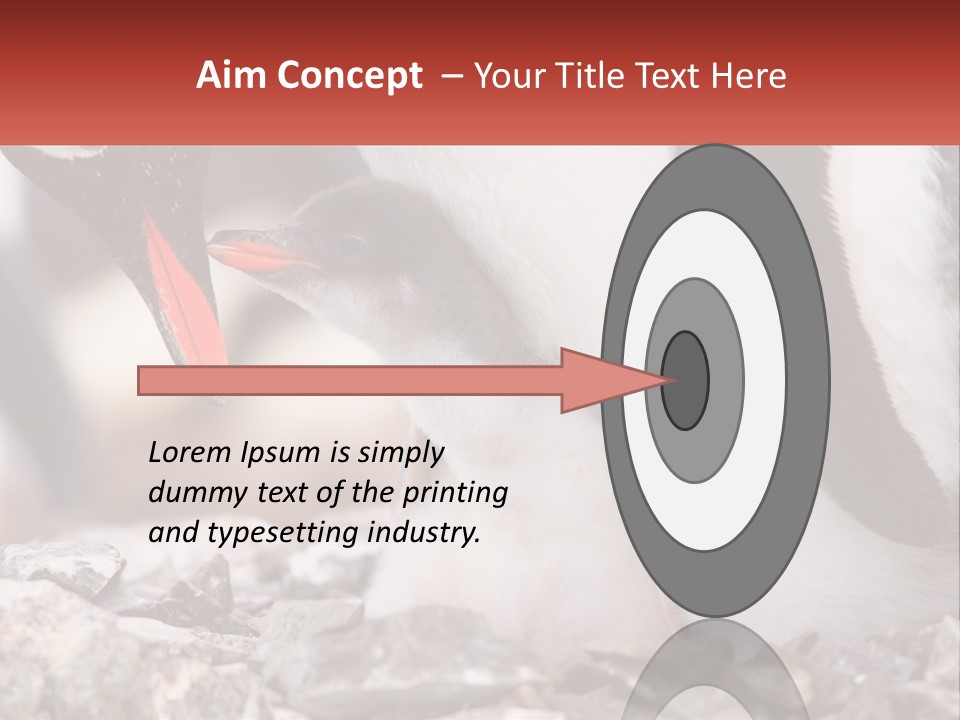 Aim Concept – Your Title Text Here

Lorem Ipsum is simply dummy text of the printing and typesetting industry.